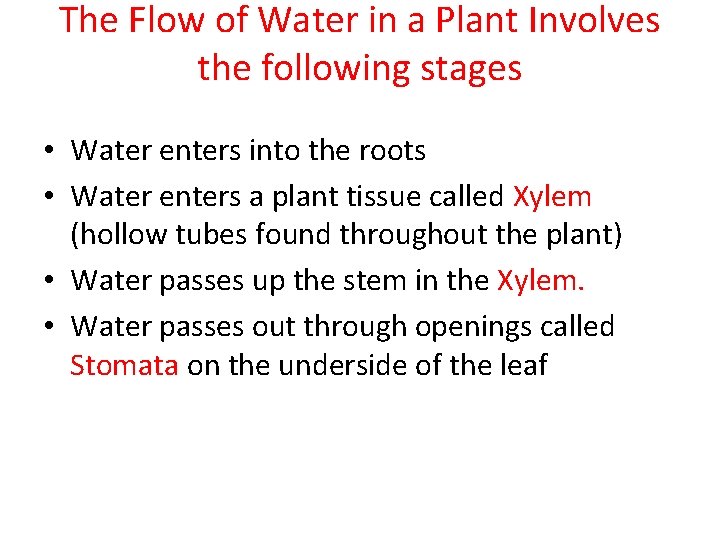 The Flow of Water in a Plant Involves the following stages

• Water enters into the roots
• Water enters a plant tissue called Xylem (hollow tubes found throughout the plant)
• Water passes up the stem in the Xylem.
• Water passes out through openings called Stomata on the underside of the leaf